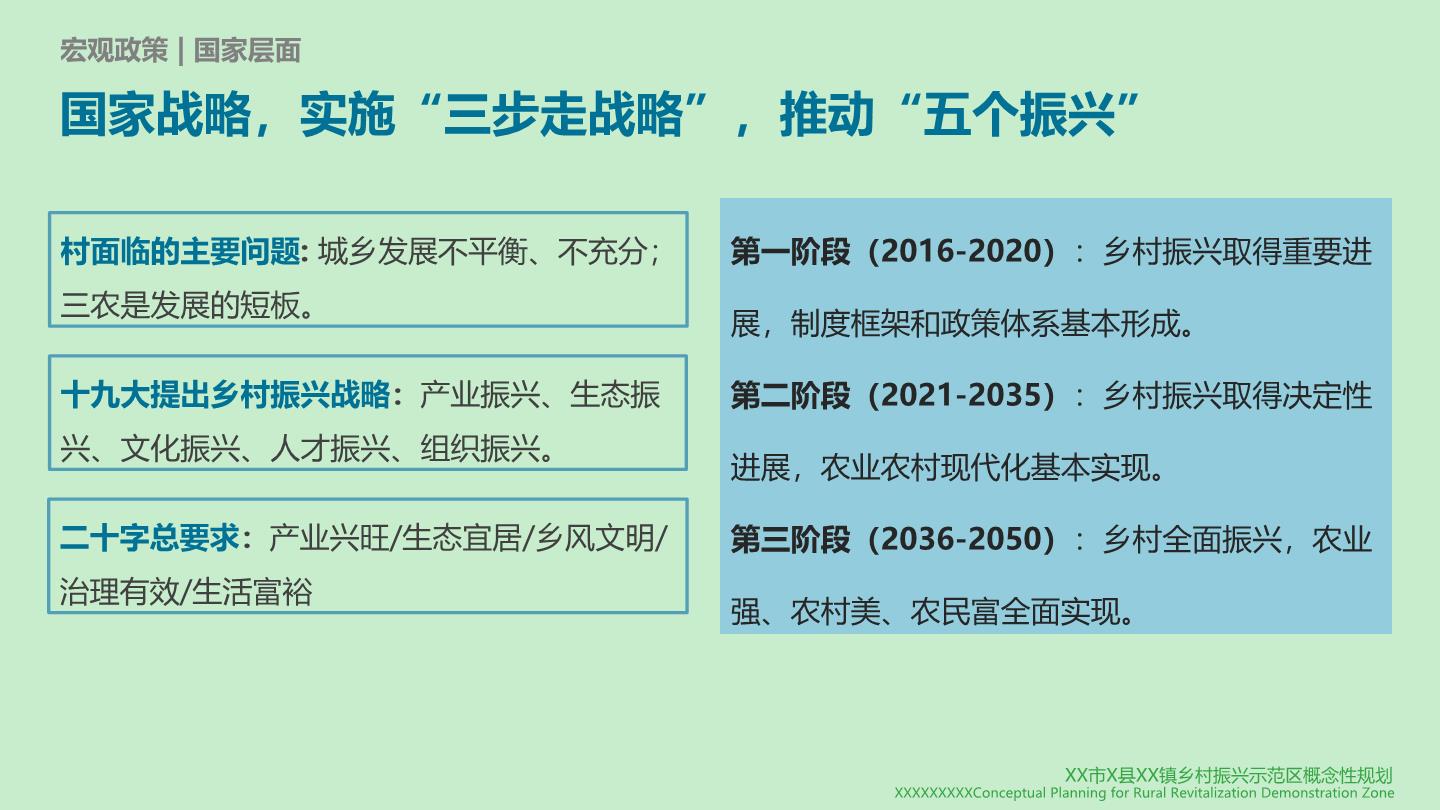 宏观政策 | 国家层面

国家战略，实施“三步走战略”，推动“五个振兴”

村面临的主要问题: 城乡发展不平衡、不充分；三农是发展的短板。

十九大提出乡村振兴战略：产业振兴、生态振兴、文化振兴、人才振兴、组织振兴。

二十字总要求：产业兴旺/生态宜居/乡风文明/治理有效/生活富裕

第一阶段（2016-2020）：乡村振兴取得重要进展，制度框架和政策体系基本形成。

第二阶段（2021-2035）：乡村振兴取得决定性进展，农业农村现代化基本实现。

第三阶段（2036-2050）：乡村全面振兴，农业强、农村美、农民富全面实现。

XX市X县XX镇乡村振兴示范区概念性规划
XXXXXXXXXConceptual Planning for Rural Revitalization Demonstration Zone